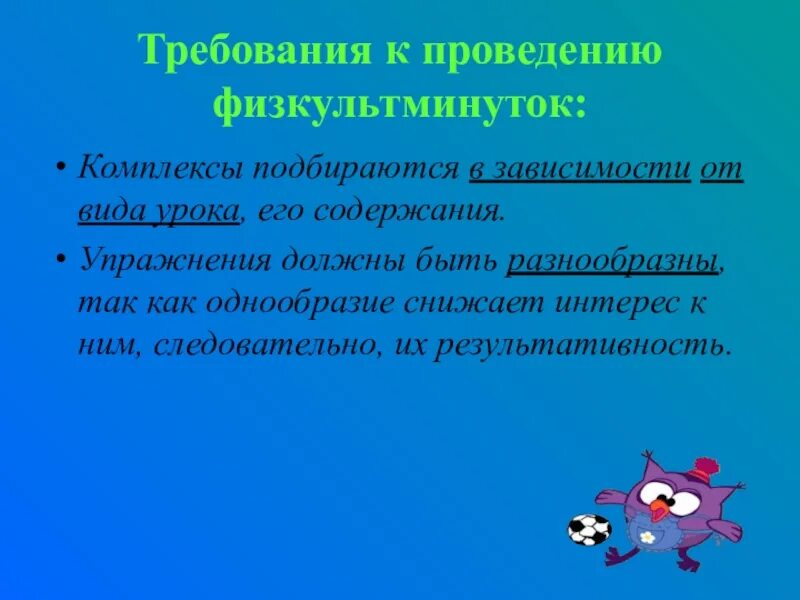 Требования к проведению физкультминуток:

• Комплексы подбираются в зависимости от вида урока, его содержания.

• Упражнения должны быть разнообразны, так как однообразие снижает интерес к ним, следовательно, их результативность.